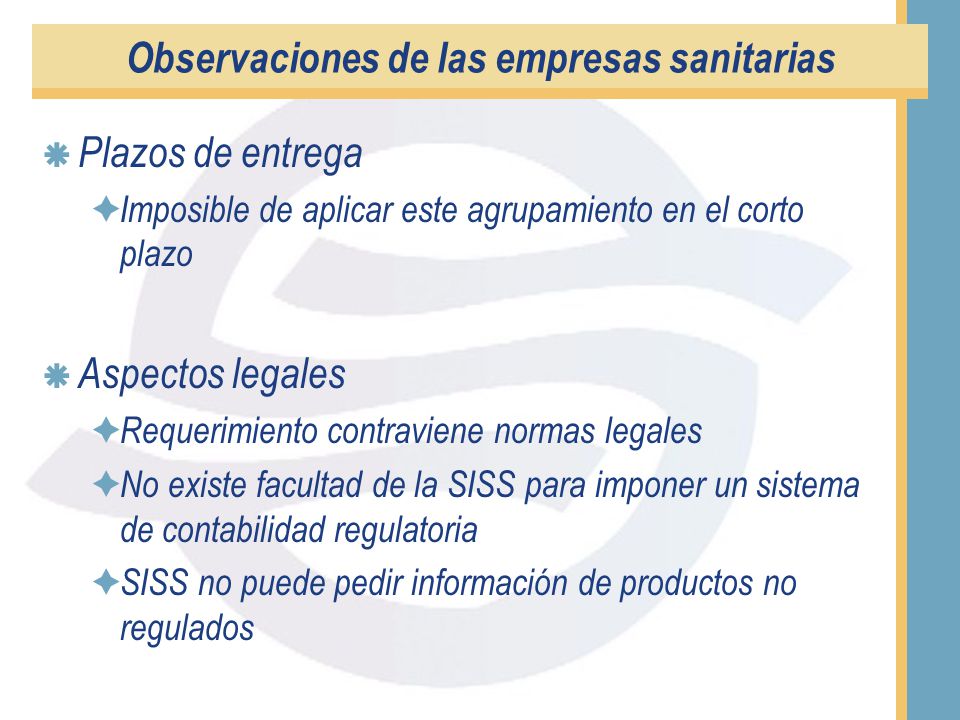 Observaciones de las empresas sanitarias

Plazos de entrega

Imposible de aplicar este agrupamiento en el corto plazo

Aspectos legales

Requerimiento contraviene normas legales

No existe facultad de la SISS para imponer un sistema de contabilidad regulatoria

SISS no puede pedir información de productos no regulados